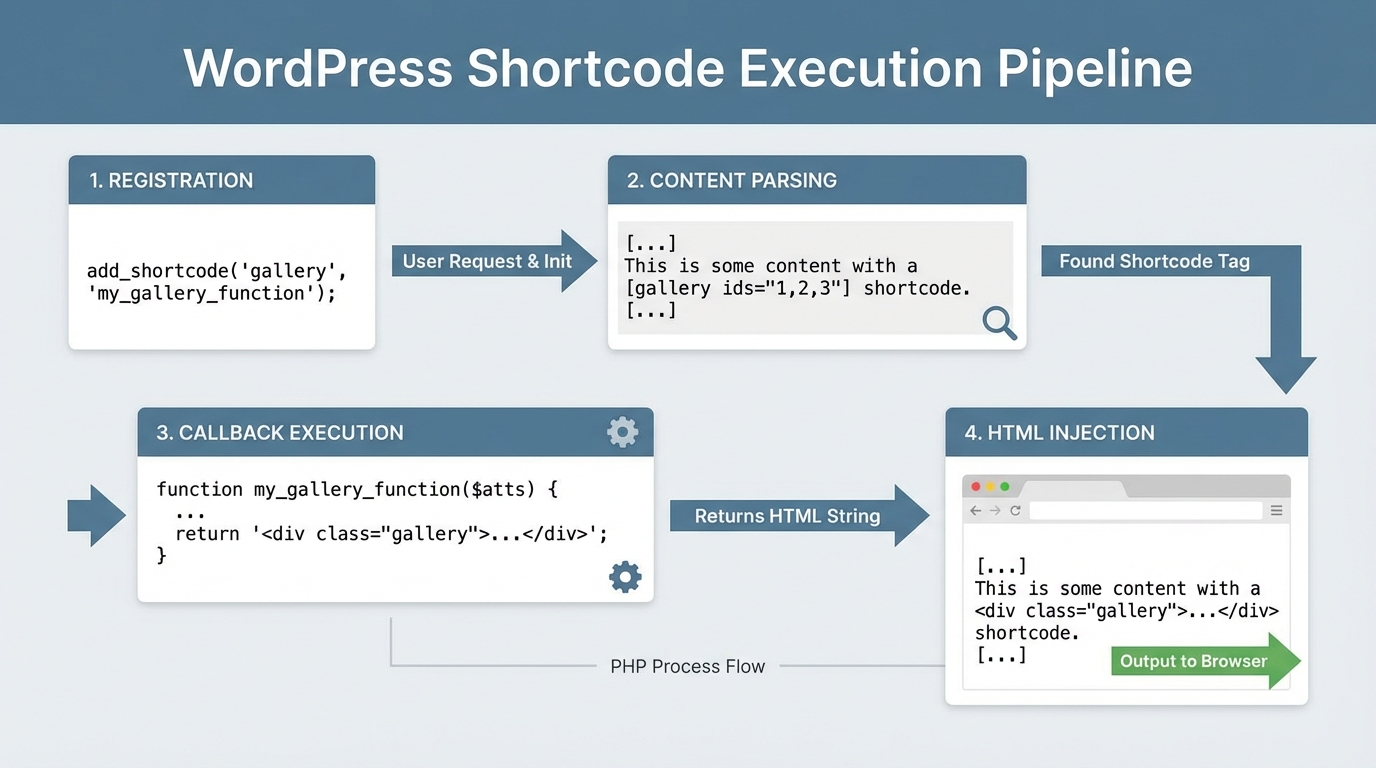 WordPress Shortcode Execution Pipeline

1. REGISTRATION

add_shortcode('gallery', 'my_gallery_function');

User Request & Init

2. CONTENT PARSING

[...]
This is some content with a [gallery ids="1,2,3"] shortcode.
[...]

Found Shortcode Tag

3. CALLBACK EXECUTION

function my_gallery_function($atts) {
 ...
 return '<div class="gallery">...</div>';
}

Returns HTML String

4. HTML INJECTION

[...]
This is some content with a <div class="gallery">...</div> shortcode.
[...]

Output to Browser

PHP Process Flow